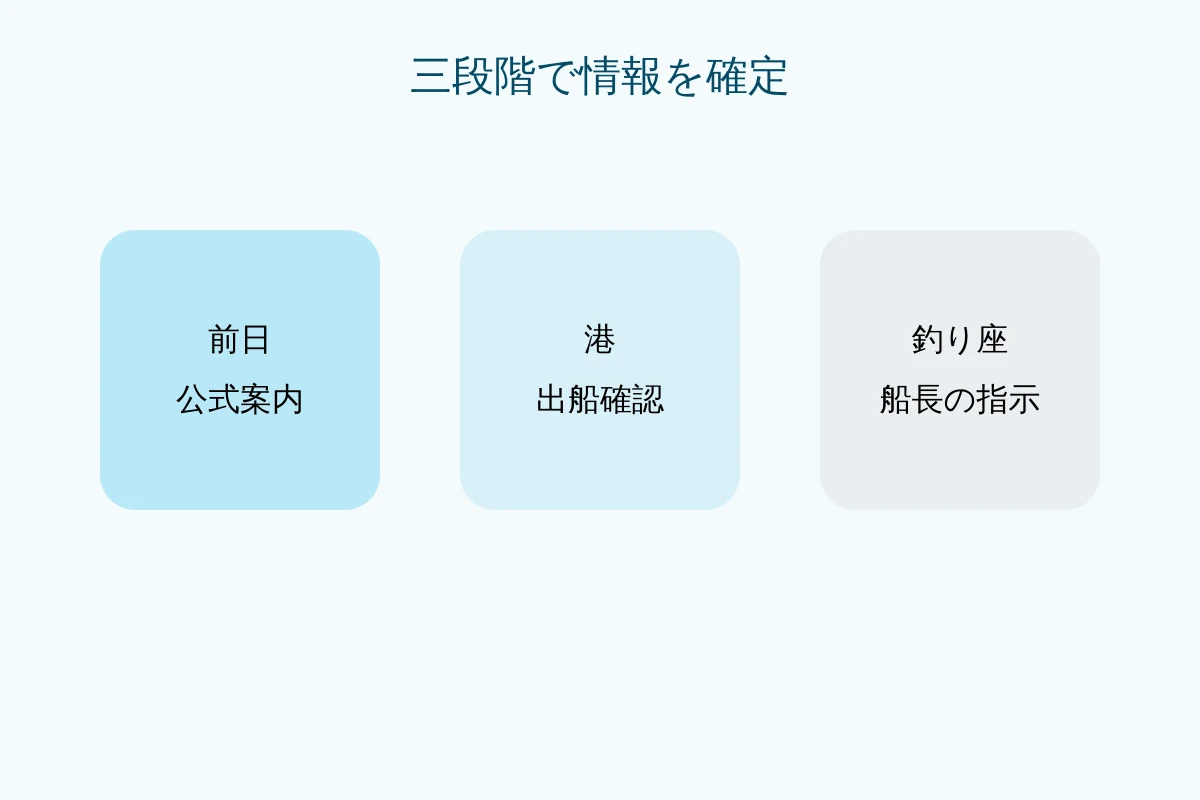 三段階で情報を確定

前日
公式案内

港
出船確認

釣り座
船長の指示